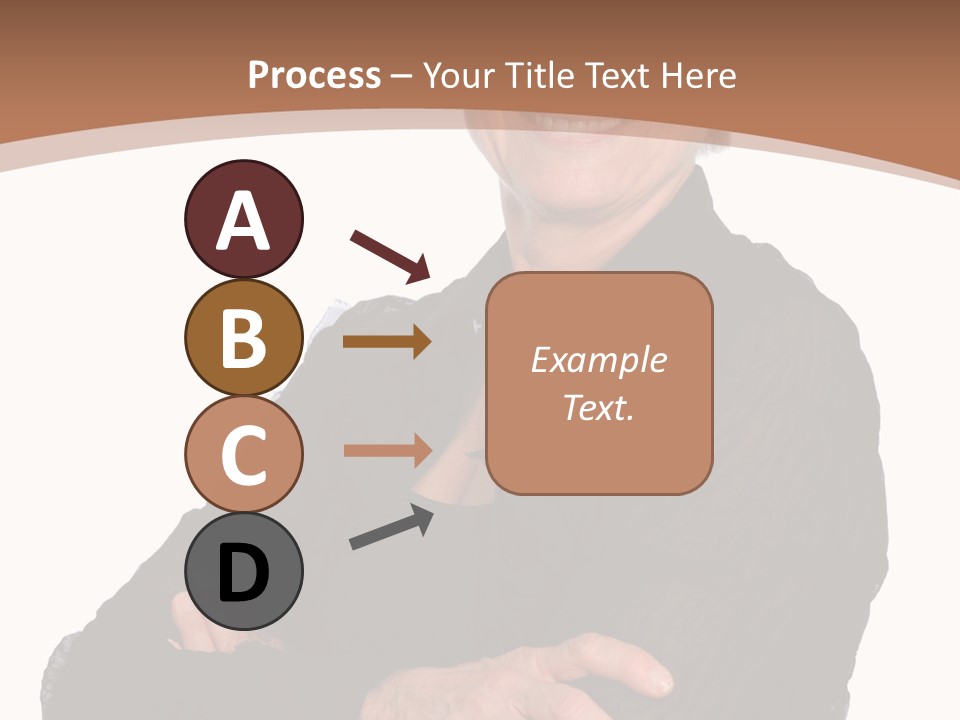 Process – Your Title Text Here

A

B

C

D

Example Text.